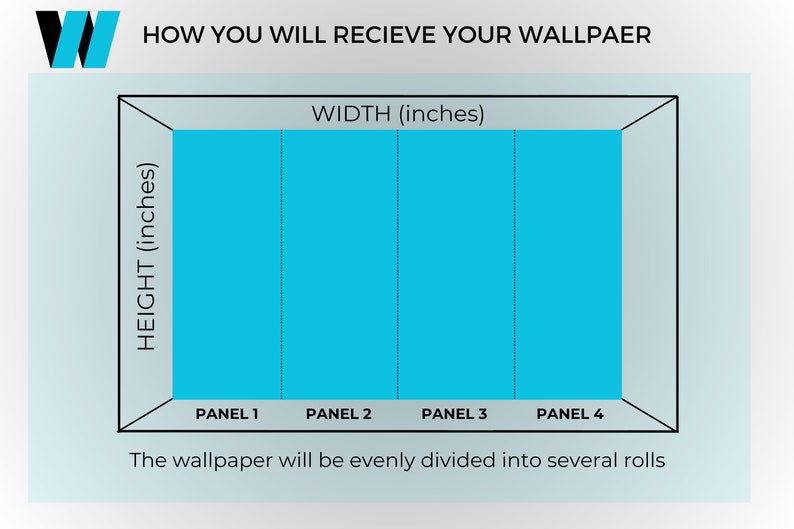 HOW YOU WILL RECIEVE YOUR WALLPAER

WIDTH (inches)

HEIGHT (inches)

PANEL 1 PANEL 2 PANEL 3 PANEL 4

The wallpaper will be evenly divided into several rolls